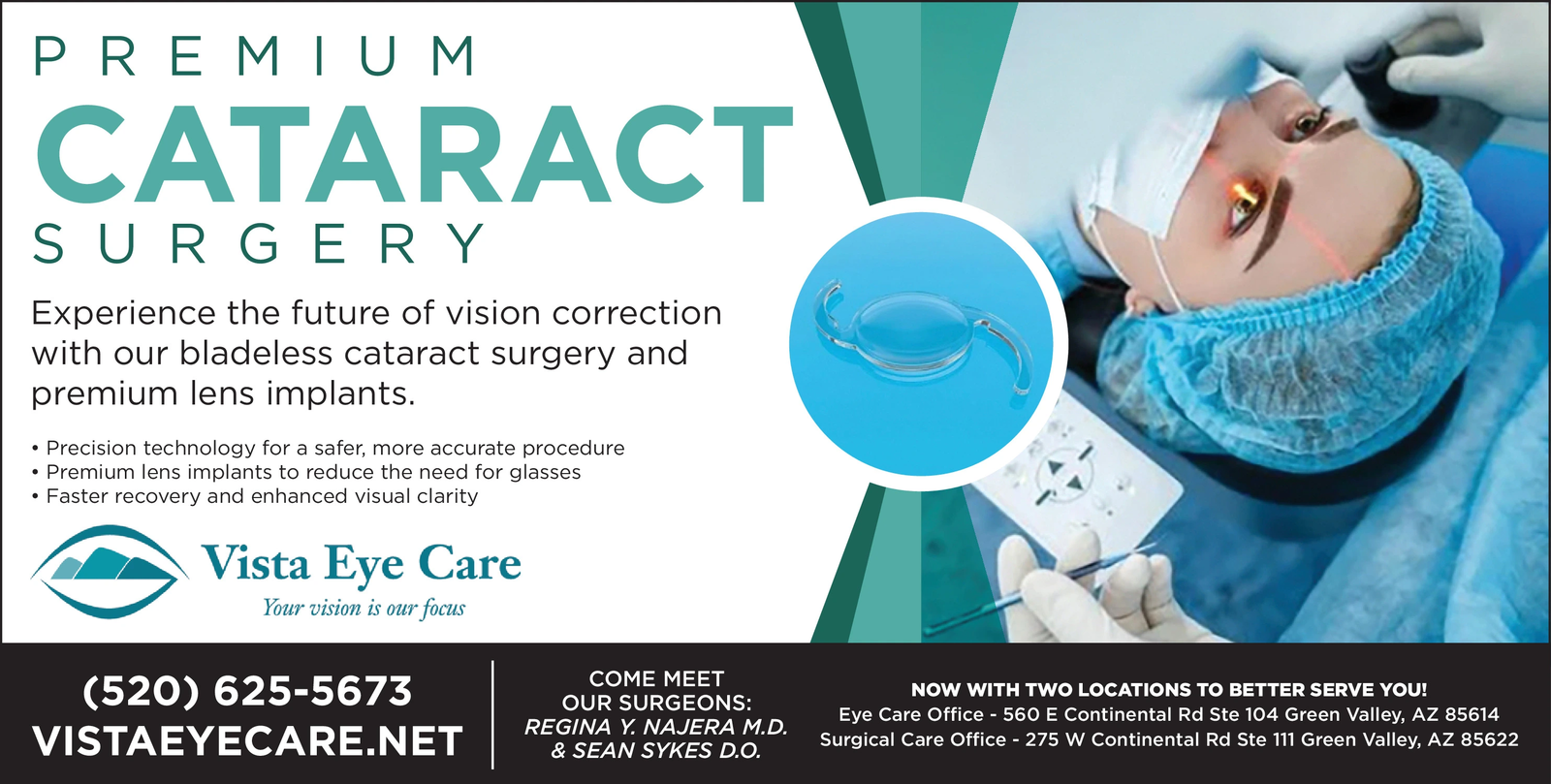 PREMIUM
CATARACT
SURGERY

Experience the future of vision correction with our bladeless cataract surgery and premium lens implants.

• Precision technology for a safer, more accurate procedure
• Premium lens implants to reduce the need for glasses
• Faster recovery and enhanced visual clarity

Vista Eye Care
Your vision is our focus

(520) 625-5673
VISTAEYECARE.NET

COME MEET OUR SURGEONS:
REGINA Y. NAJERA M.D. & SEAN SYKES D.O.

NOW WITH TWO LOCATIONS TO BETTER SERVE YOU!
Eye Care Office - 560 E Continental Rd Ste 104 Green Valley, AZ 85614
Surgical Care Office - 275 W Continental Rd Ste 111 Green Valley, AZ 85622